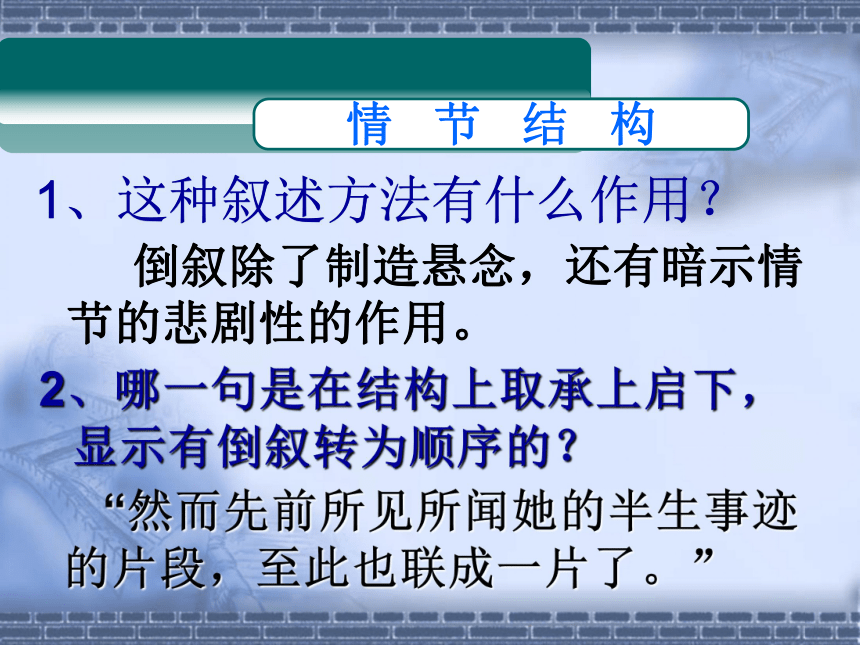 情 节 结 构

1、这种叙述方法有什么作用？

倒叙除了制造悬念，还有暗示情节的悲剧性的作用。

2、哪一句是在结构上取承上启下，显示有倒叙转为顺序的？

“然而先前所见所闻她的半生事迹的片段，至此也联成一片了。”